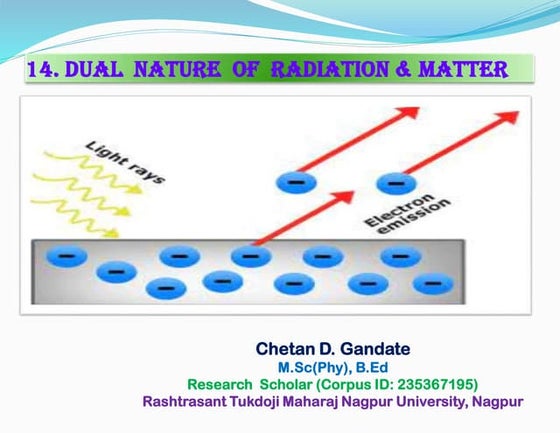 14. DUAL NATURE OF RADIATION & MATTER

Light rays

Electron emission

Chetan D. Gandate
M.Sc(Phy), B.Ed
Research Scholar (Corpus ID: 235367195)
Rashtrasant Tukdoji Maharaj Nagpur University, Nagpur